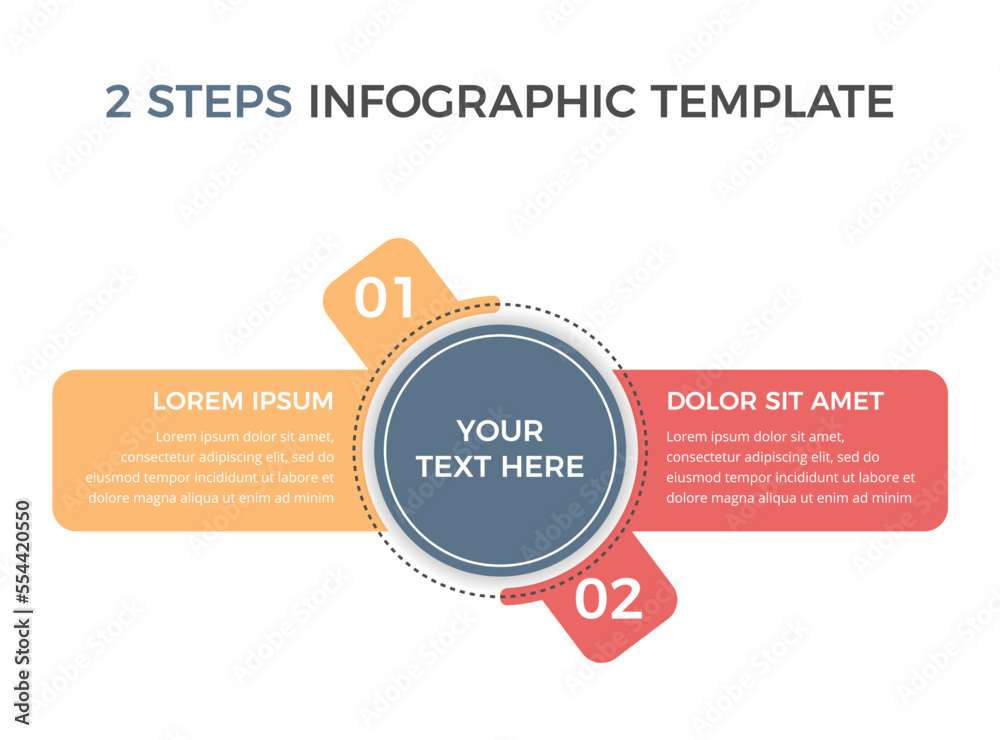 2 STEPS INFOGRAPHIC TEMPLATE

01

LOREM IPSUM

Lorem ipsum dolor sit amet, consectetur adipiscing elit, sed do eiusmod tempor incididunt ut labore et dolore magna aliqua ut enim ad minim

YOUR TEXT HERE

DOLOR SIT AMET

Lorem ipsum dolor sit amet, consectetur adipiscing elit, sed do eiusmod tempor incididunt ut labore et dolore magna aliqua ut enim ad minim

02

Adobe Stock | #554420550